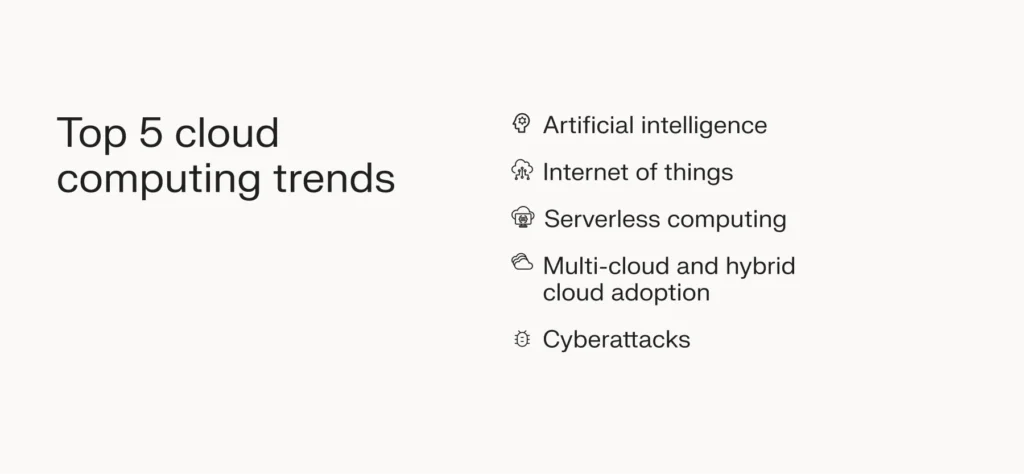 Top 5 cloud computing trends

Artificial intelligence

Internet of things

Serverless computing

Multi-cloud and hybrid cloud adoption

Cyberattacks